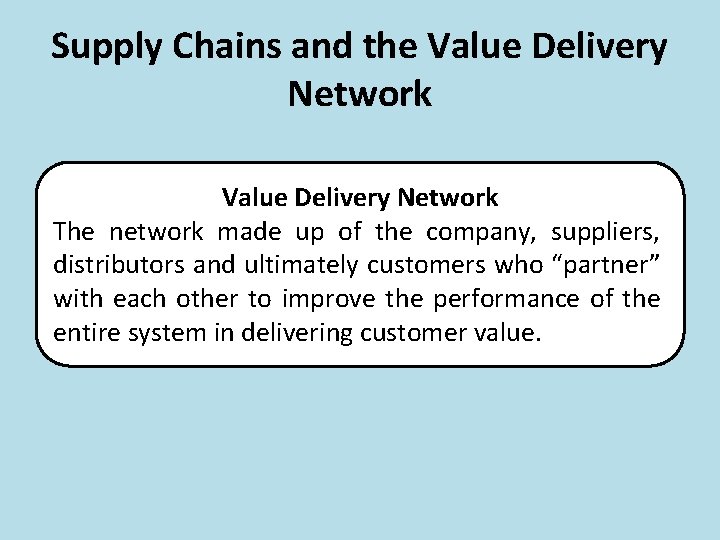 Supply Chains and the Value Delivery Network

Value Delivery Network
The network made up of the company, suppliers, distributors and ultimately customers who “partner” with each other to improve the performance of the entire system in delivering customer value.